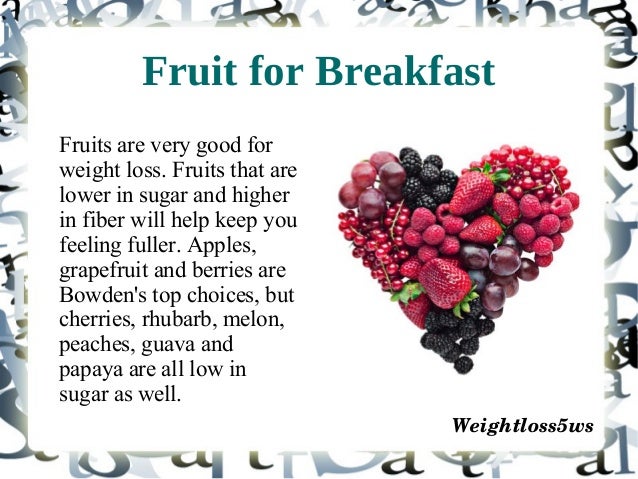 Fruit for Breakfast

Fruits are very good for weight loss. Fruits that are lower in sugar and higher in fiber will help keep you feeling fuller. Apples, grapefruit and berries are Bowden's top choices, but cherries, rhubarb, melon, peaches, guava and papaya are all low in sugar as well.

Weightloss5ws